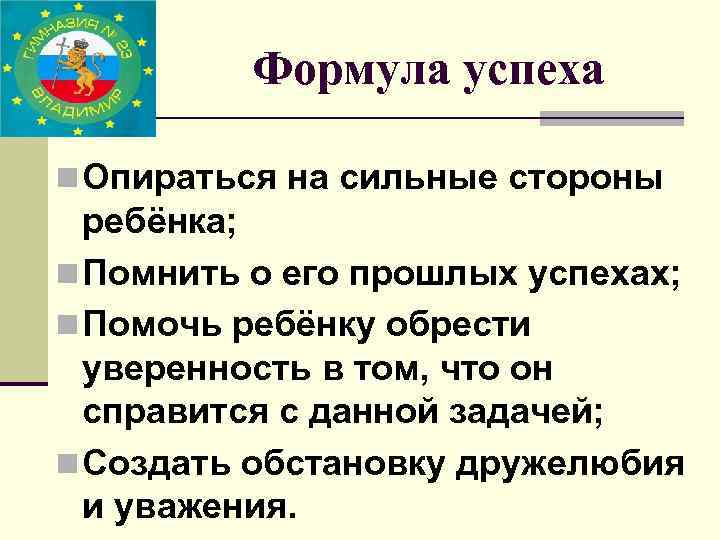 ГИМНАЗИЯ № 23
ВЛАДИМИР

Формула успеха

Опираться на сильные стороны ребёнка;

Помнить о его прошлых успехах;

Помочь ребёнку обрести уверенность в том, что он справится с данной задачей;

Создать обстановку дружелюбия и уважения.